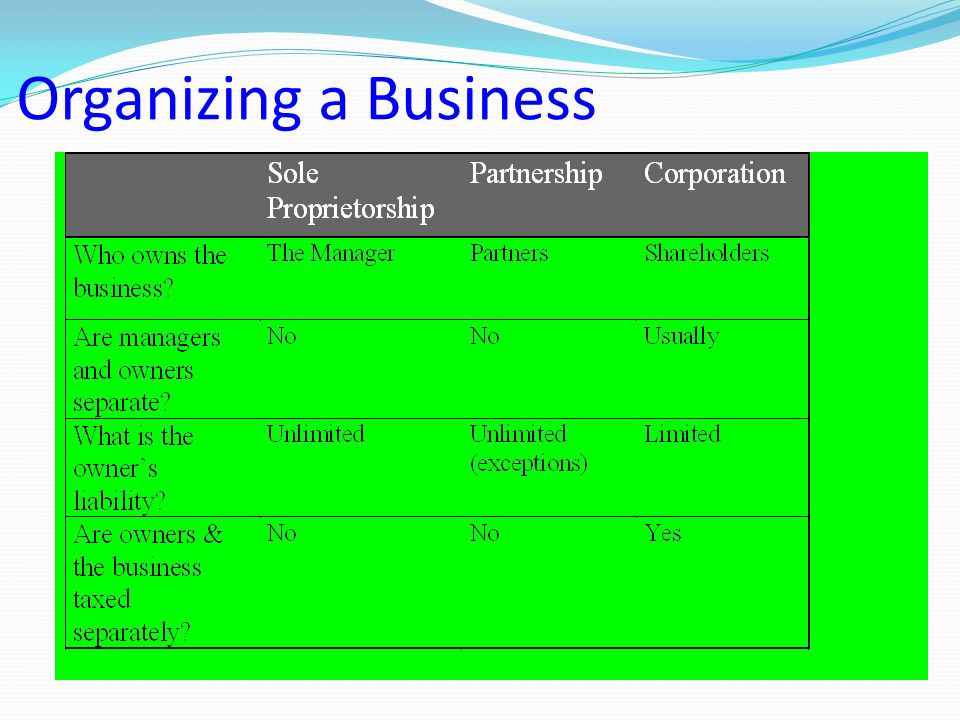 Organizing a Business

| | Sole Proprietorship | Partnership | Corporation |
|---|---|---|---|
| Who owns the business? | The Manager | Partners | Shareholders |
| Are managers and owners separate? | No | No | Usually |
| What is the owner's liability? | Unlimited | Unlimited (exceptions) | Limited |
| Are owners & the business taxed separately? | No | No | Yes |